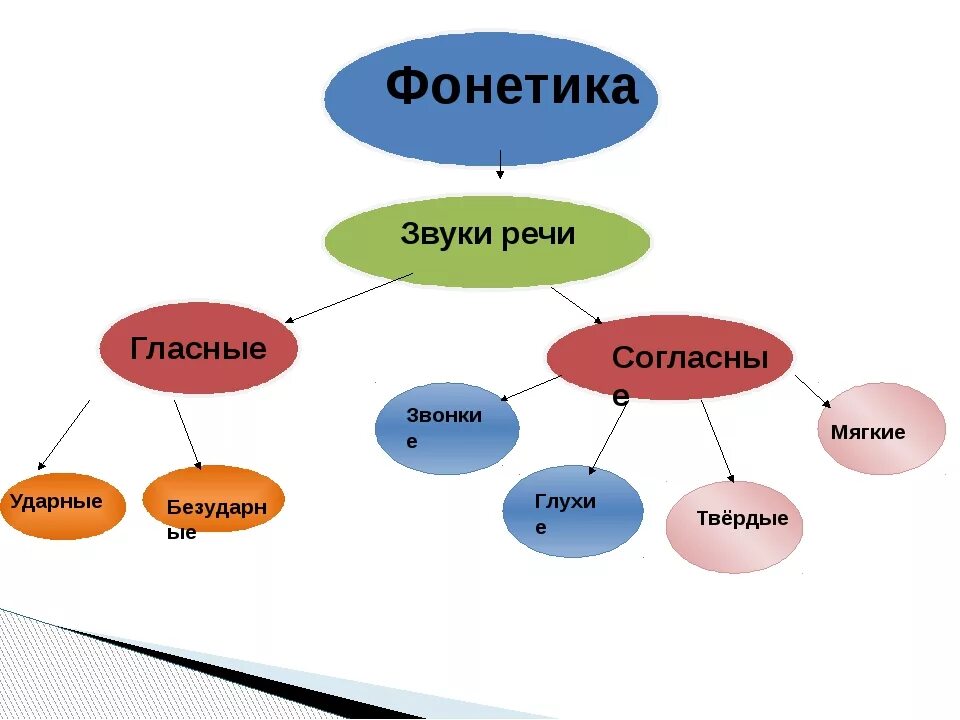 Фонетика

Звуки речи

Гласные

Согласные

Ударные

Безударные

Звонкие

Глухие

Твёрдые

Мягкие